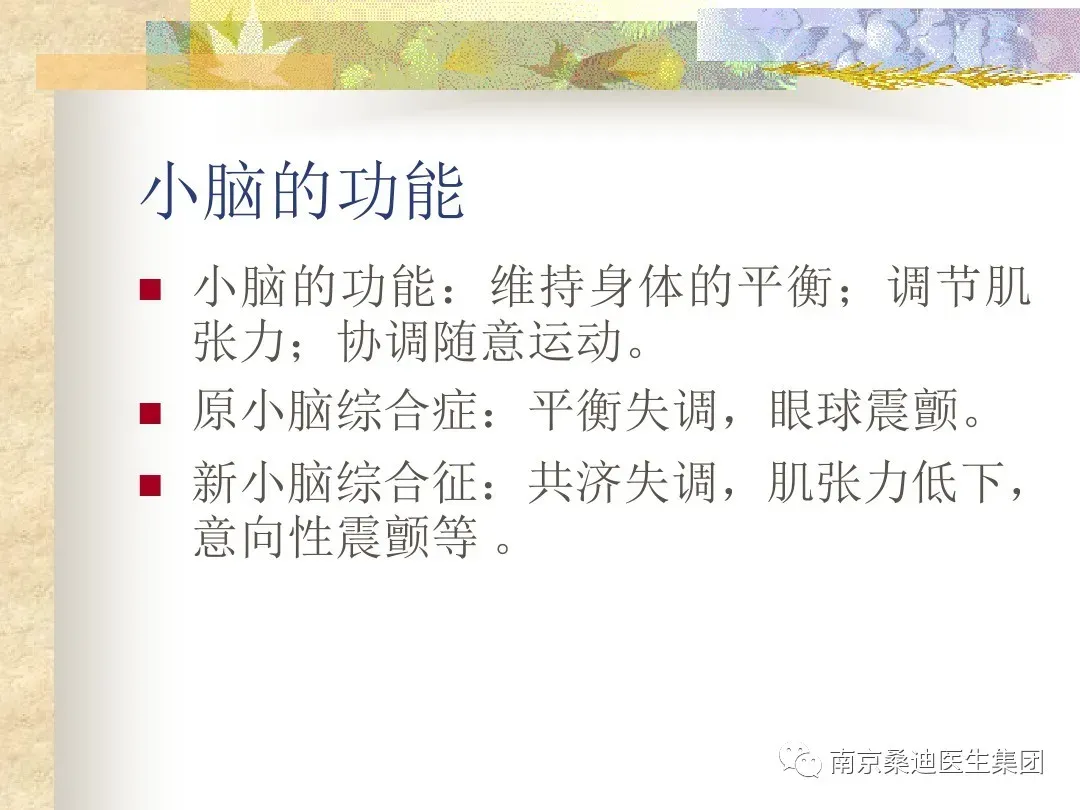 小脑的功能

■ 小脑的功能：维持身体的平衡；调节肌张力；协调随意运动。

■ 原小脑综合症：平衡失调，眼球震颤。

■ 新小脑综合征：共济失调，肌张力低下，意向性震颤等 。

南京桑迪医生集团